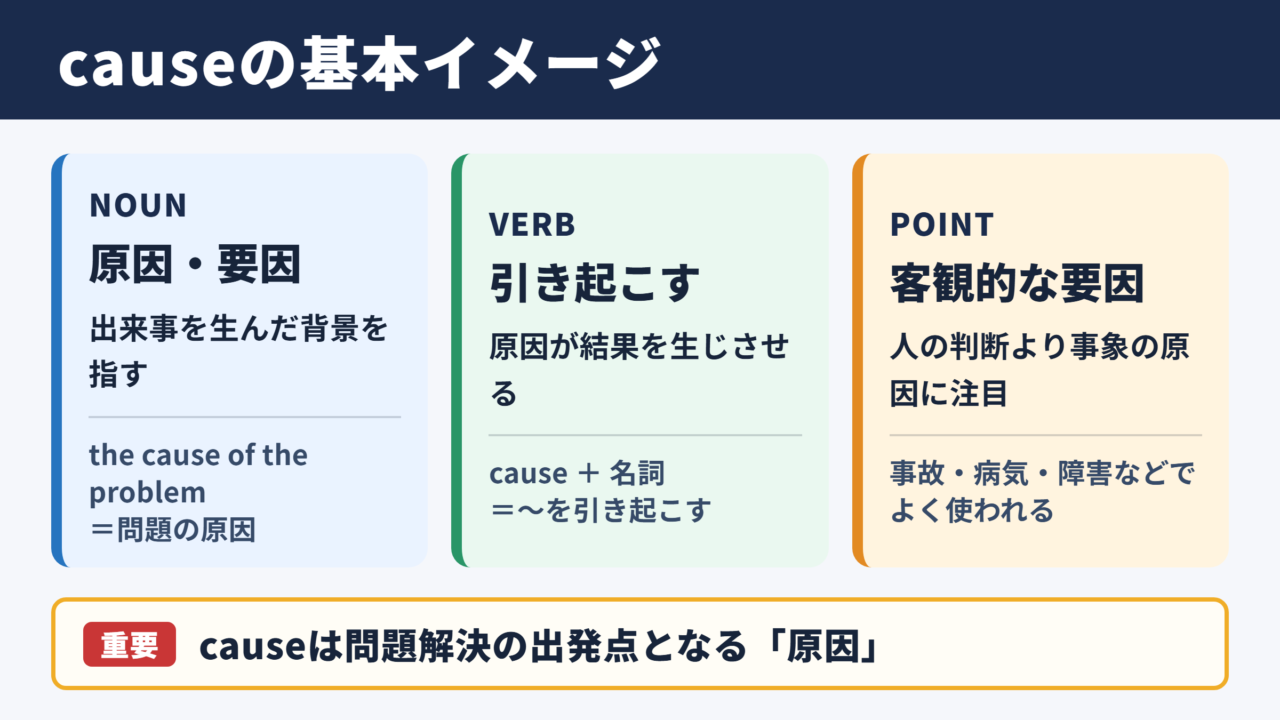 causeの基本イメージ

NOUN

原因・要因

出来事を生んだ背景を指す

the cause of the problem
＝問題の原因

VERB

引き起こす

原因が結果を生じさせる

cause ＋ 名詞
＝〜を引き起こす

POINT

客観的な要因

人の判断より事象の原因に注目

事故・病気・障害などでよく使われる

重要 causeは問題解決の出発点となる「原因」